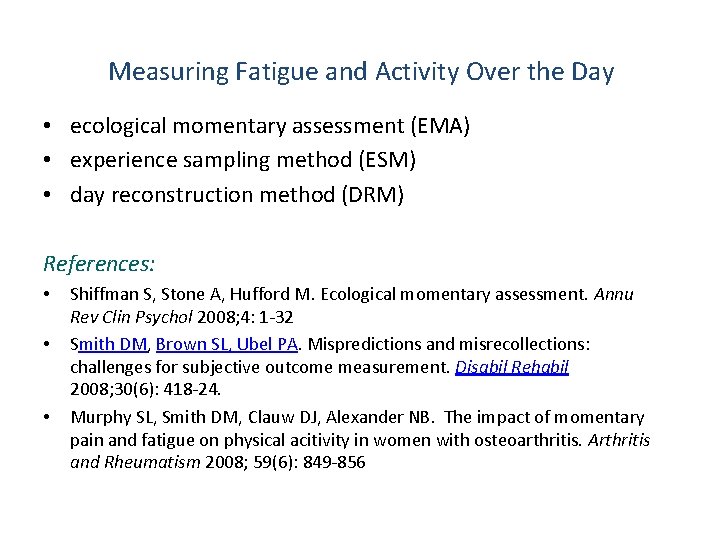 Measuring Fatigue and Activity Over the Day

• ecological momentary assessment (EMA)
• experience sampling method (ESM)
• day reconstruction method (DRM)

References:

• Shiffman S, Stone A, Hufford M. Ecological momentary assessment. Annu Rev Clin Psychol 2008;4: 1-32
• Smith DM, Brown SL, Ubel PA. Mispredictions and misrecollections: challenges for subjective outcome measurement. Disabil Rehabil 2008;30(6): 418-24.
• Murphy SL, Smith DM, Clauw DJ, Alexander NB. The impact of momentary pain and fatigue on physical acitivity in women with osteoarthritis. Arthritis and Rheumatism 2008; 59(6): 849-856